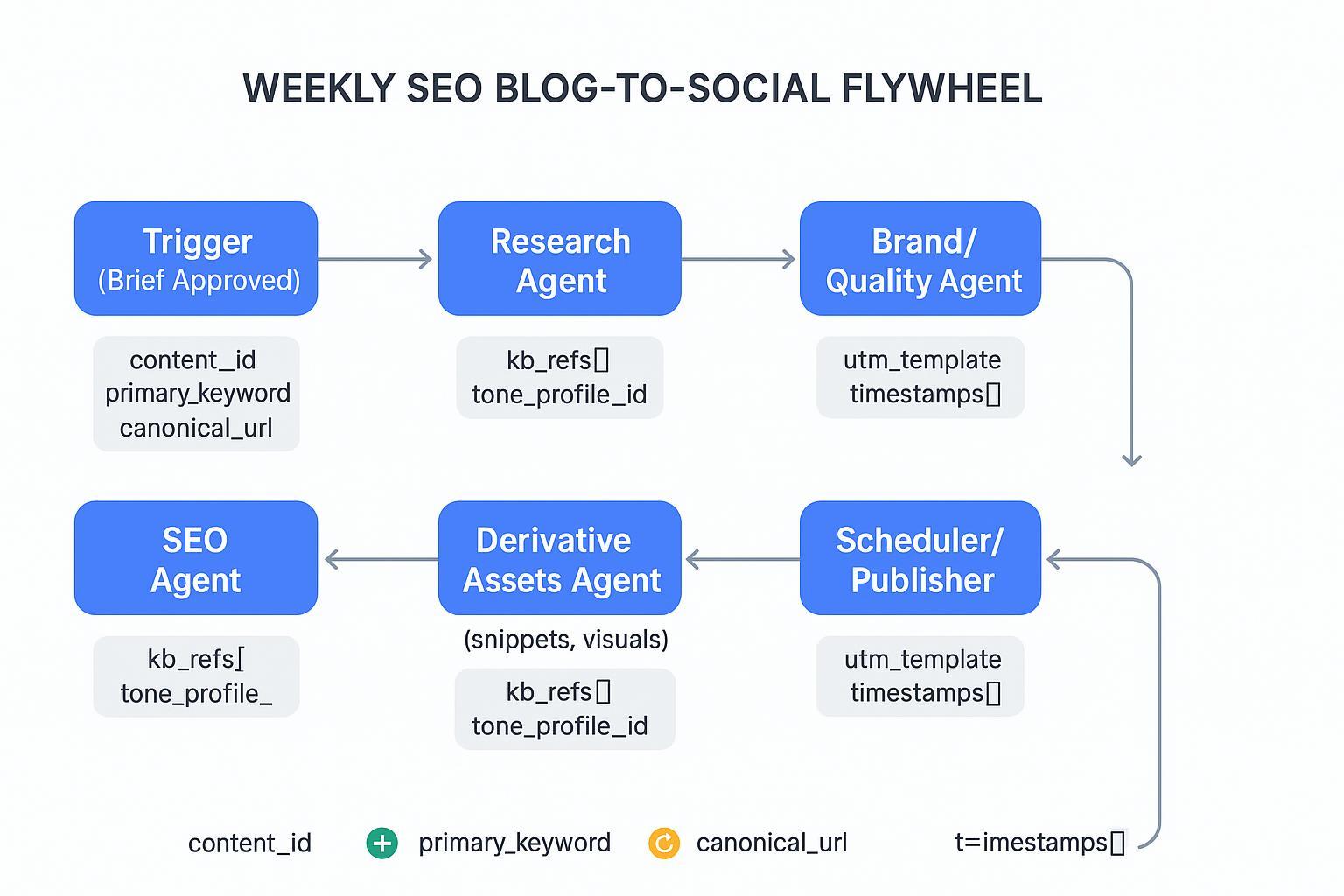 WEEKLY SEO BLOG-TO-SOCIAL FLYWHEEL

Trigger (Brief Approved)

content_id
primary_keyword
canonical_url

Research Agent

kb_refs[]
tone_profile_id

Brand/ Quality Agent

utm_template
timestamps[]

SEO Agent

kb_refs[
tone_profile_

Derivative Assets Agent

(snippets, visuals)

kb_refs[]
tone_profile_id

Scheduler/ Publisher

utm_template
timestamps[]

content_id primary_keyword canonical_url t=imestamps[]